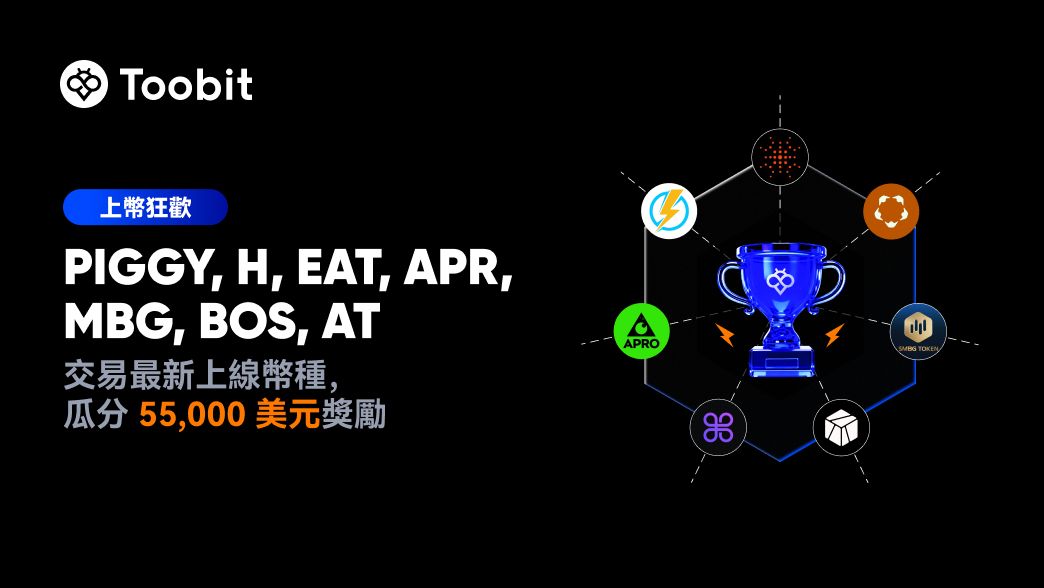 Toobit

上幣狂歡

PIGGY, H, EAT, APR, MBG, BOS, AT

交易最新上線幣種，
瓜分 55,000 美元獎勵

APRO

$MBG TOKEN